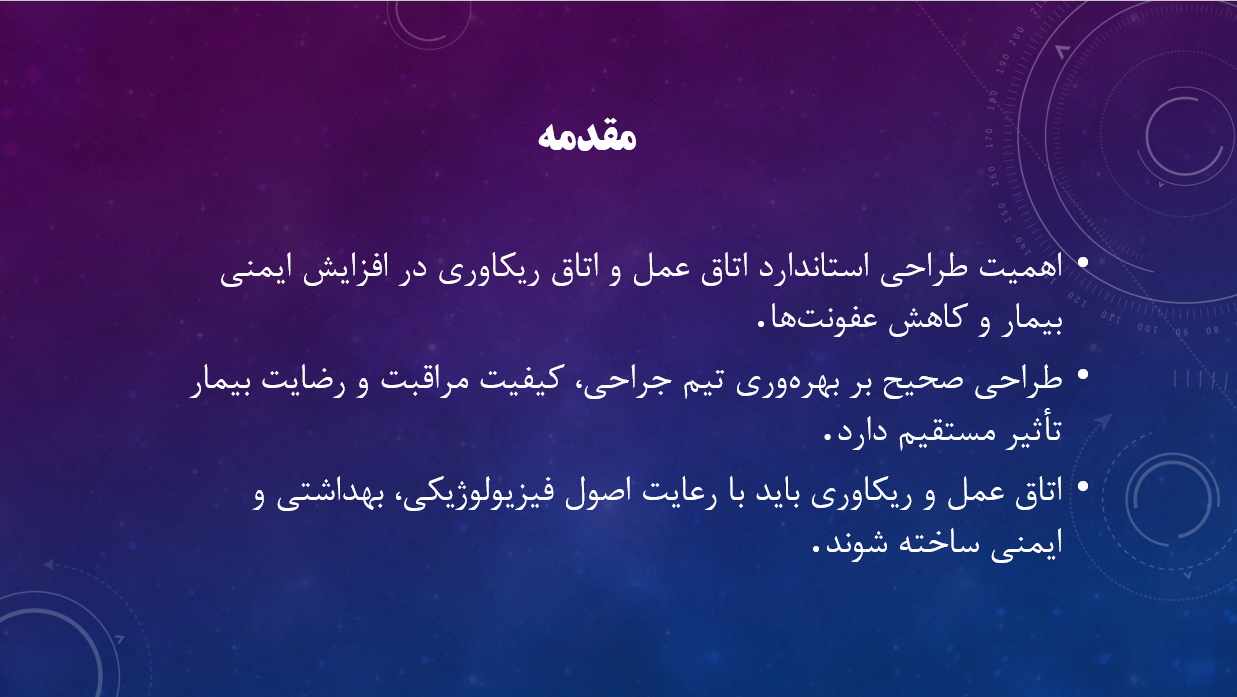 مقدمه

• اهمیت طراحی استاندارد اتاق عمل و اتاق ریکاوری در افزایش ایمنی بیمار و کاهش عفونت‌ها.

• طراحی صحیح بر بهره‌وری تیم جراحی، کیفیت مراقبت و رضایت بیمار تأثیر مستقیم دارد.

• اتاق عمل و ریکاوری باید با رعایت اصول فیزیولوژیکی، بهداشتی و ایمنی ساخته شوند.